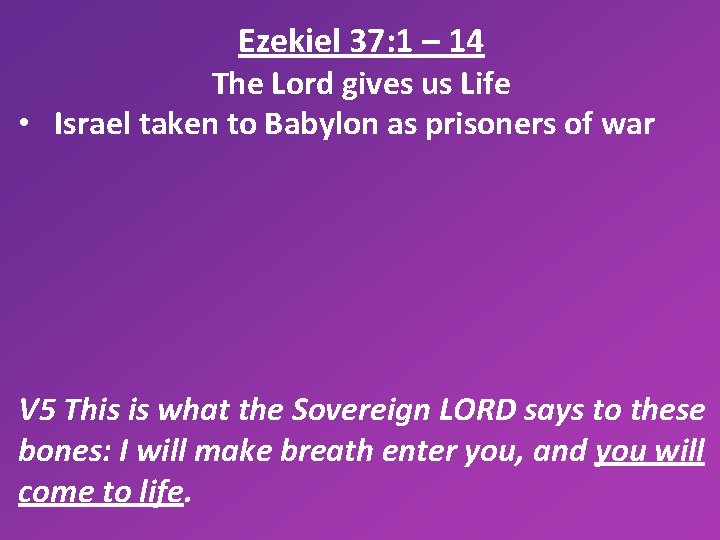 Ezekiel 37:1 – 14
The Lord gives us Life
• Israel taken to Babylon as prisoners of war

V5 This is what the Sovereign LORD says to these bones: I will make breath enter you, and you will come to life.